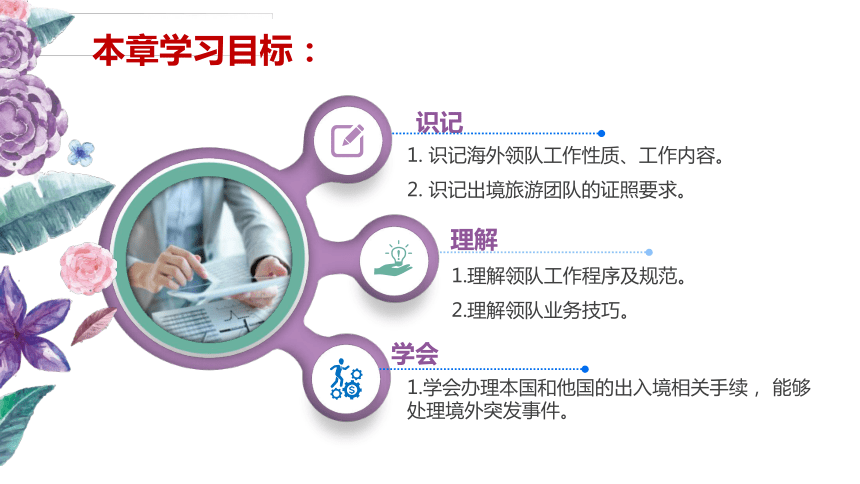 本章学习目标：

识记

1. 识记海外领队工作性质、工作内容。

2. 识记出境旅游团队的证照要求。

理解

1.理解领队工作程序及规范。

2.理解领队业务技巧。

学会

1.学会办理本国和他国的出入境相关手续， 能够处理境外突发事件。